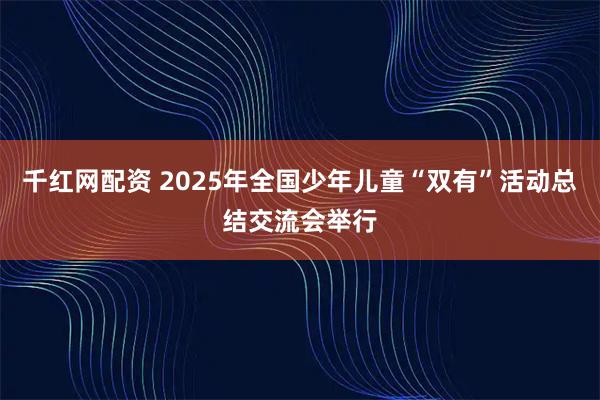 千红网配资 2025年全国少年儿童“双有”活动总结交流会举行